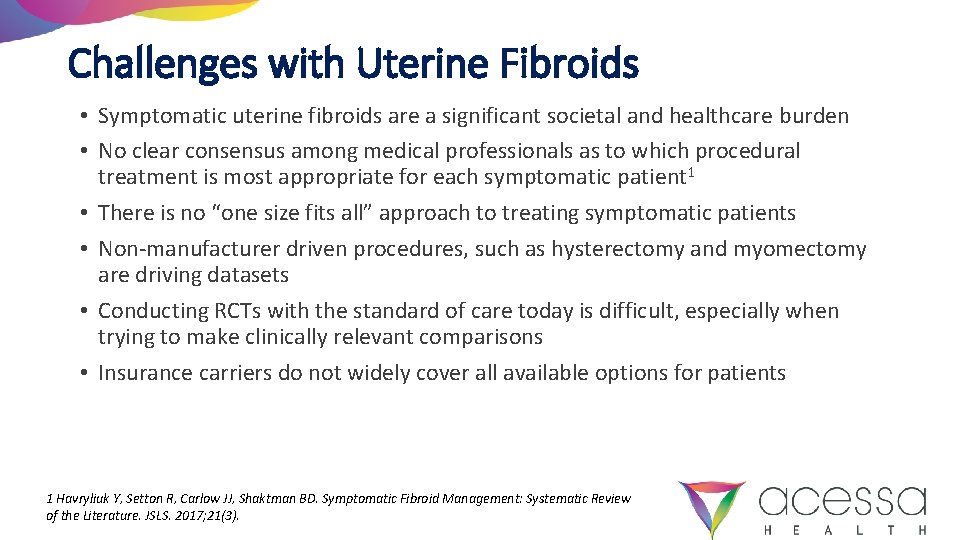 Challenges with Uterine Fibroids

• Symptomatic uterine fibroids are a significant societal and healthcare burden
• No clear consensus among medical professionals as to which procedural treatment is most appropriate for each symptomatic patient$^1$
• There is no “one size fits all” approach to treating symptomatic patients
• Non-manufacturer driven procedures, such as hysterectomy and myomectomy are driving datasets
• Conducting RCTs with the standard of care today is difficult, especially when trying to make clinically relevant comparisons
• Insurance carriers do not widely cover all available options for patients

1 Havryliuk Y, Setton R, Carlow JJ, Shaktman BD. Symptomatic Fibroid Management: Systematic Review of the Literature. JSLS. 2017;21(3).

acessa HEALTH